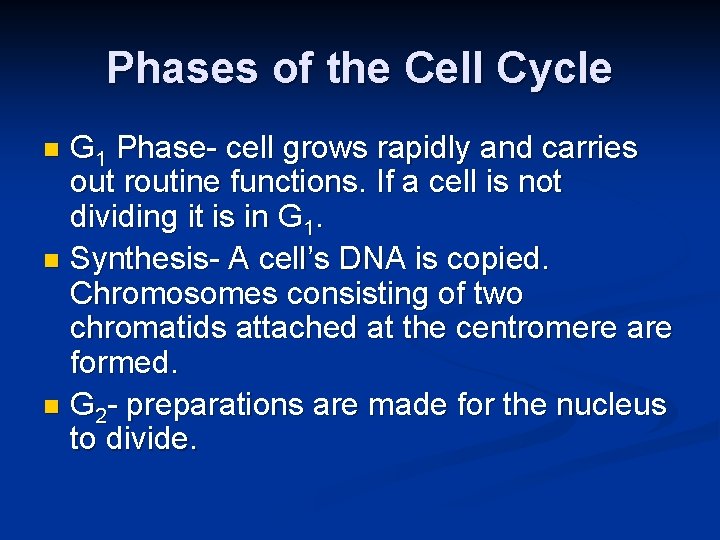 Phases of the Cell Cycle

- $G_1$ Phase- cell grows rapidly and carries out routine functions. If a cell is not dividing it is in $G_1$.
- Synthesis- A cell's DNA is copied. Chromosomes consisting of two chromatids attached at the centromere are formed.
- $G_2$- preparations are made for the nucleus to divide.